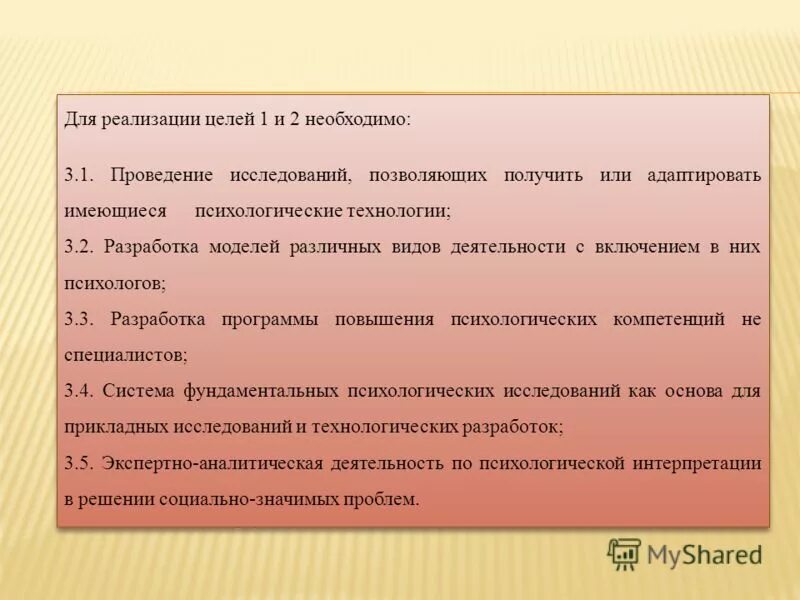 Для реализации целей 1 и 2 необходимо:

3.1. Проведение исследований, позволяющих получить или адаптировать имеющиеся психологические технологии;

3.2. Разработка моделей различных видов деятельности с включением в них психологов;

3.3. Разработка программы повышения психологических компетенций не специалистов;

3.4. Система фундаментальных психологических исследований как основа для прикладных исследований и технологических разработок;

3.5. Экспертно-аналитическая деятельность по психологической интерпретации в решении социально-значимых проблем.

MyShared